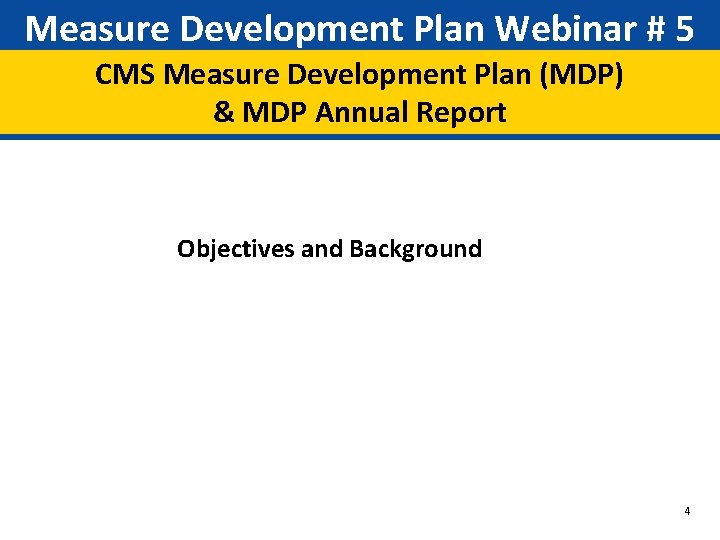 Measure Development Plan Webinar # 5

CMS Measure Development Plan (MDP)
& MDP Annual Report

Objectives and Background

4